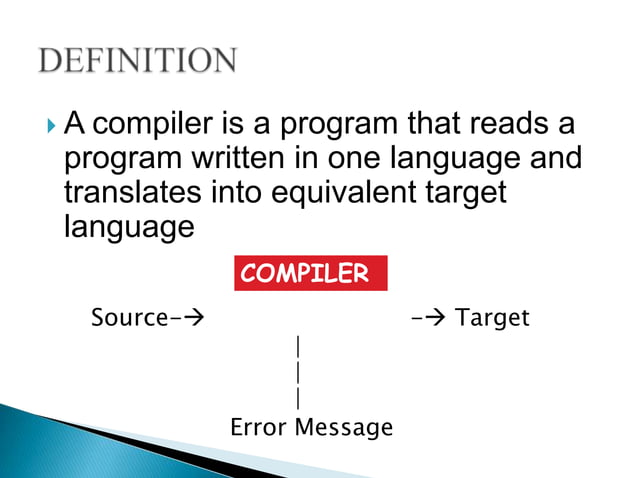 DEFINITION

A compiler is a program that reads a program written in one language and translates into equivalent target language

COMPILER

Source-→

-→ Target

|
|
|

Error Message